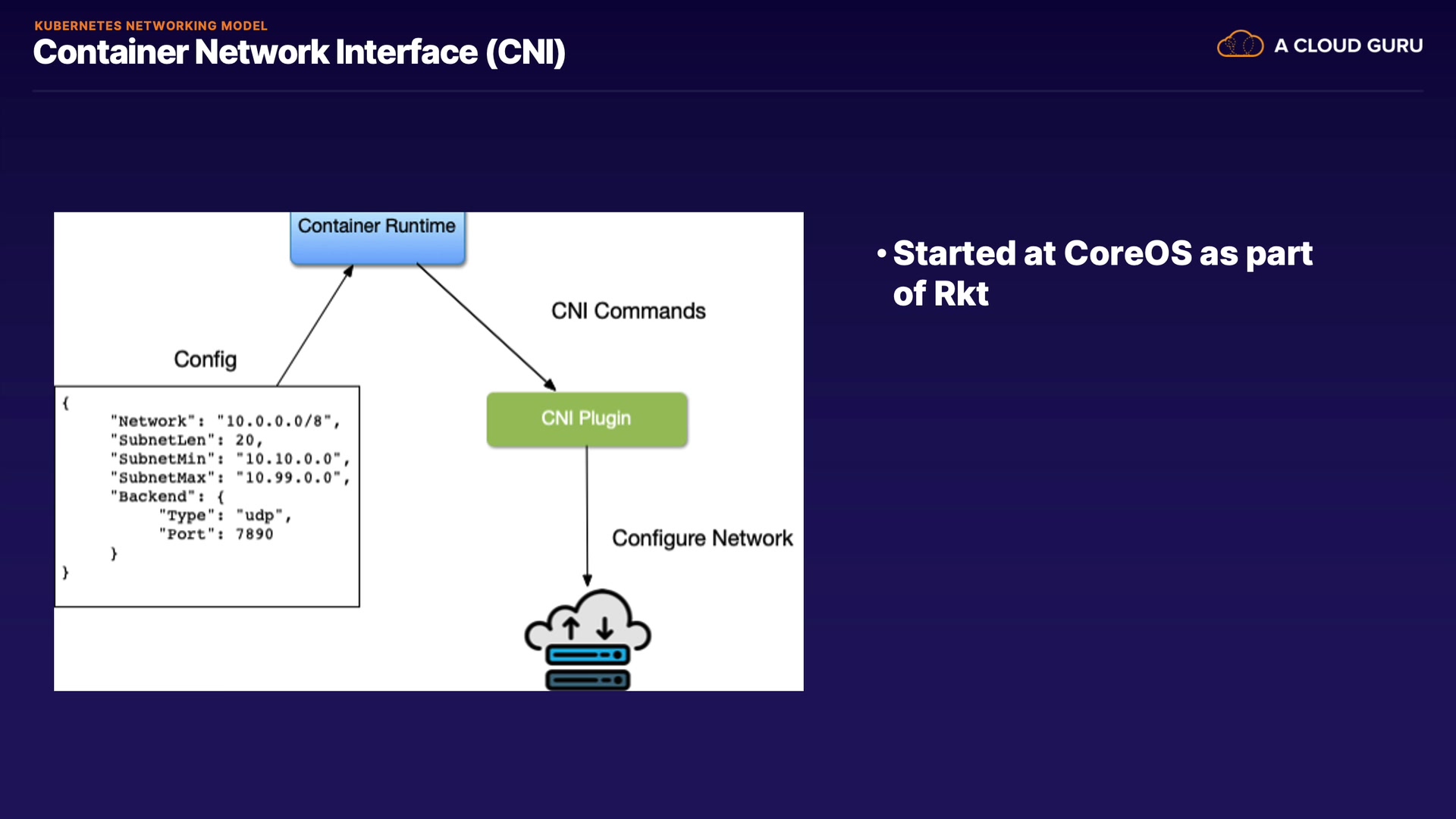 KUBERNETES NETWORKING MODEL
Container Network Interface (CNI)

A CLOUD GURU

Container Runtime

CNI Commands

Config

{
"Network": "10.0.0.0/8",
"SubnetLen": 20,
"SubnetMin": "10.10.0.0",
"SubnetMax": "10.99.0.0",
"Backend": {
"Type": "udp",
"Port": 7890
}
}

CNI Plugin

Configure Network

• Started at CoreOS as part of Rkt